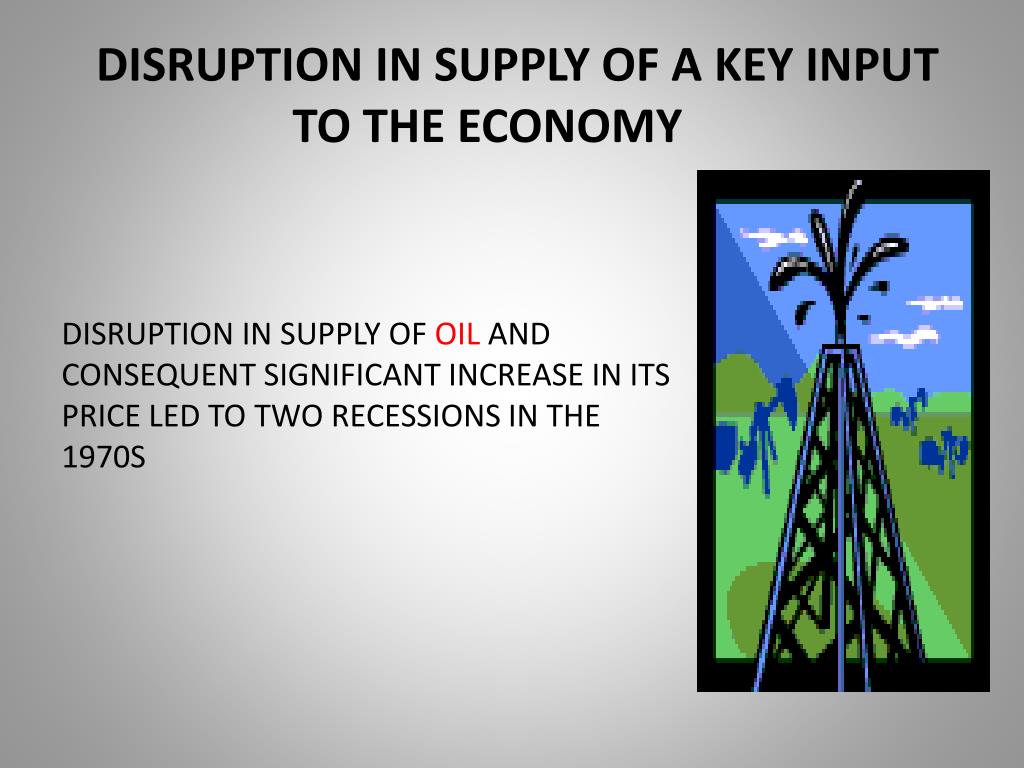 DISRUPTION IN SUPPLY OF A KEY INPUT TO THE ECONOMY

DISRUPTION IN SUPPLY OF OIL AND CONSEQUENT SIGNIFICANT INCREASE IN ITS PRICE LED TO TWO RECESSIONS IN THE 1970S